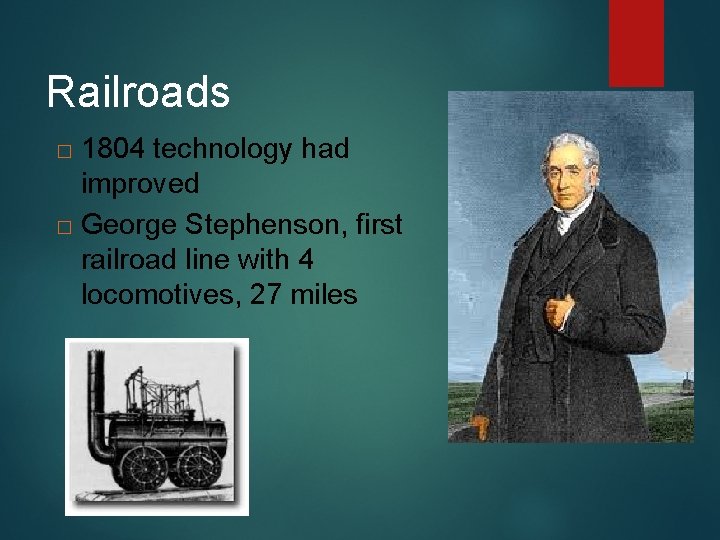 Railroads

□ 1804 technology had improved

□ George Stephenson, first railroad line with 4 locomotives, 27 miles